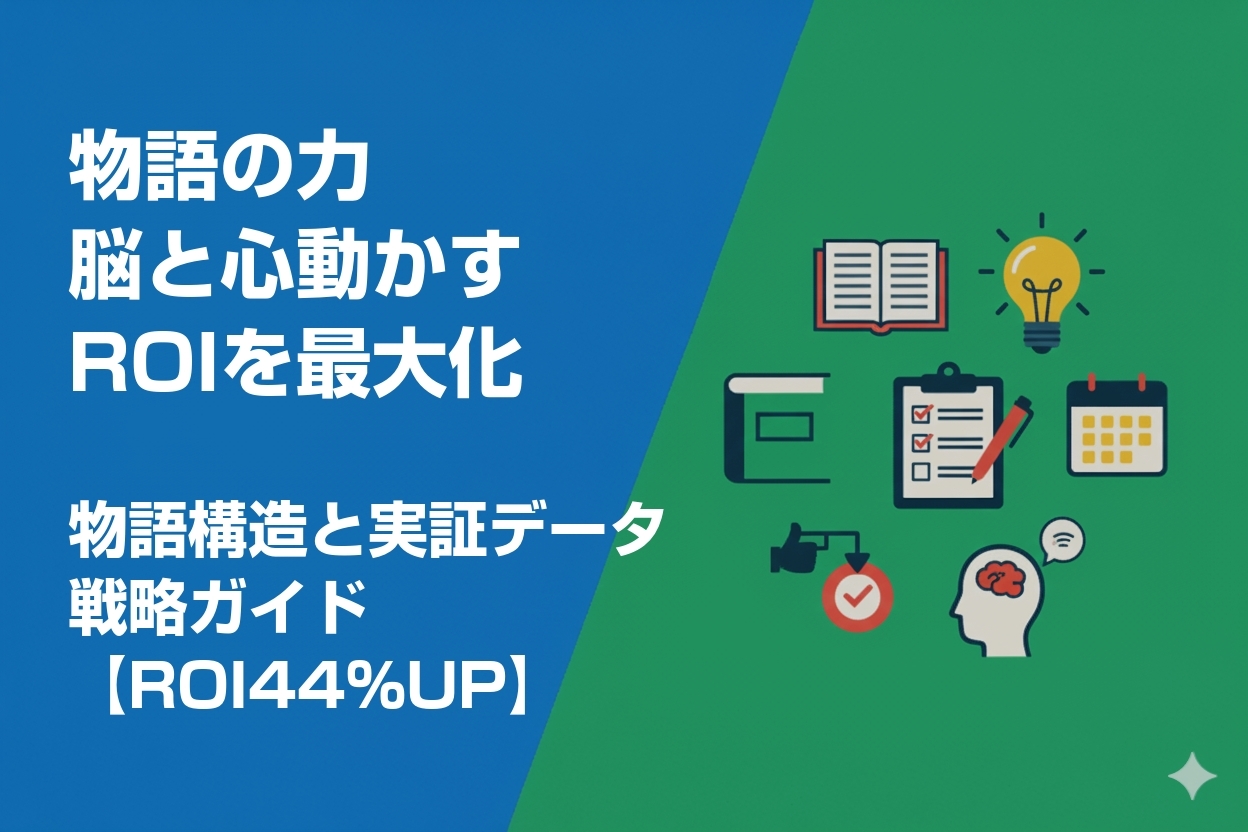 物語の力
脳と心動かす
ROIを最大化

物語構造と実証データ
戦略ガイド
【ROI44%UP】